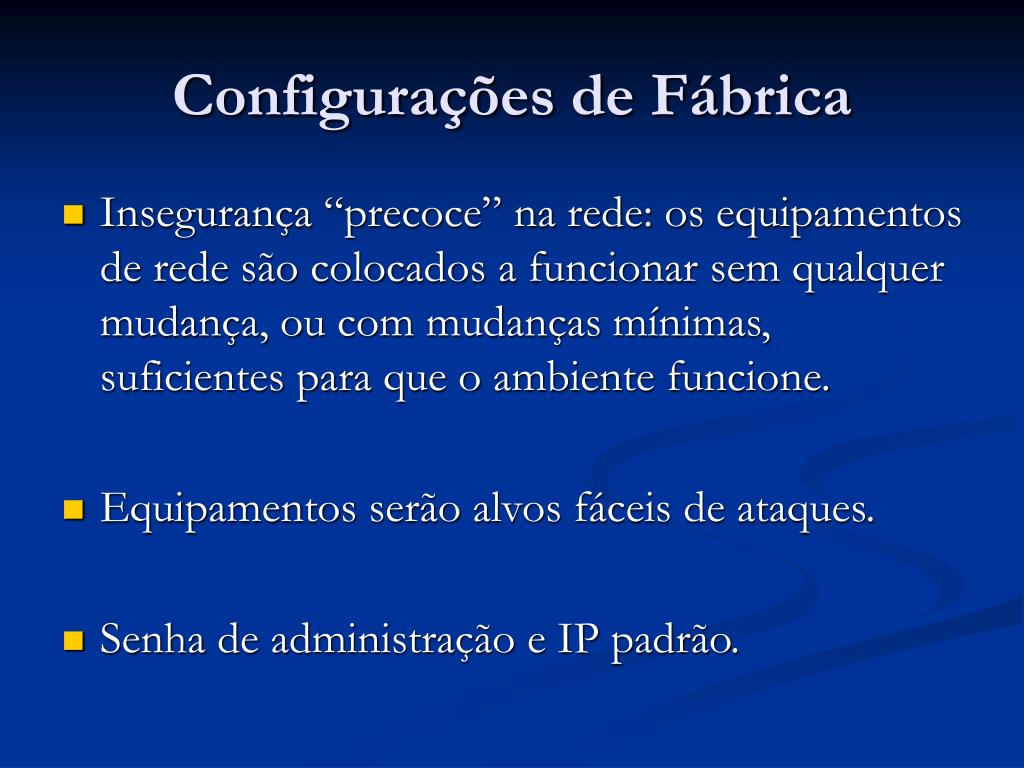 Configurações de Fábrica

Insegurança “precoce” na rede: os equipamentos de rede são colocados a funcionar sem qualquer mudança, ou com mudanças mínimas, suficientes para que o ambiente funcione.

Equipamentos serão alvos fáceis de ataques.

Senha de administração e IP padrão.